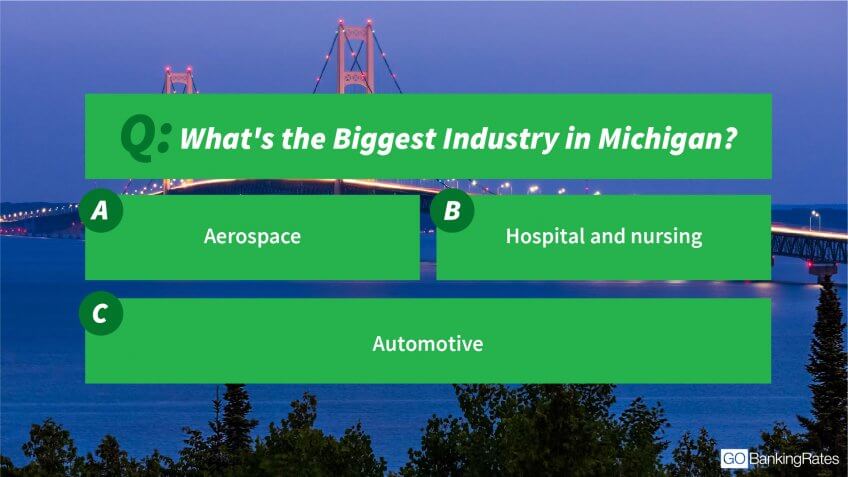 Q: What's the Biggest Industry in Michigan?

A
Aerospace

B
Hospital and nursing

C
Automotive

GOBankingRates